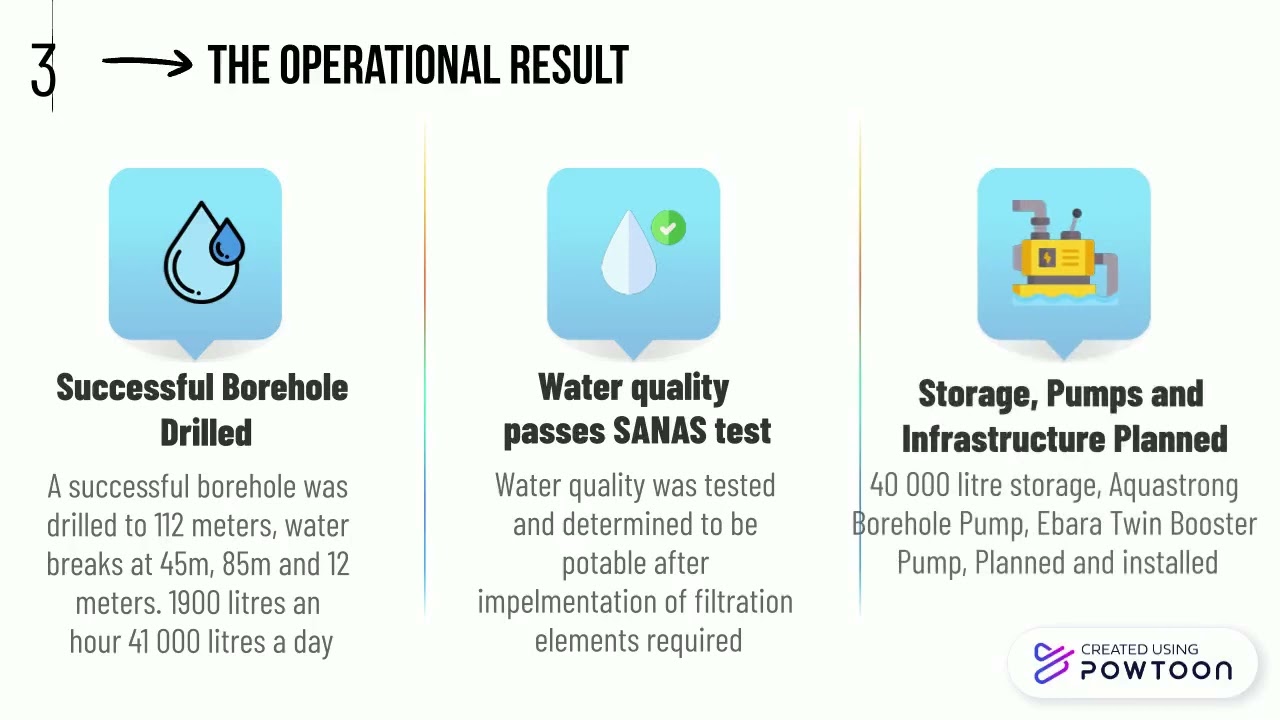 3 → THE OPERATIONAL RESULT

Successful Borehole Drilled

A successful borehole was drilled to 112 meters, water breaks at 45m, 85m and 12 meters. 1900 litres an hour 41 000 litres a day

Water quality passes SANAS test

Water quality was tested and determined to be potable after impelmentation of filtration elements required

Storage, Pumps and Infrastructure Planned

40 000 litre storage, Aquastrong Borehole Pump, Ebara Twin Booster Pump, Planned and installed

CREATED USING POWTOON